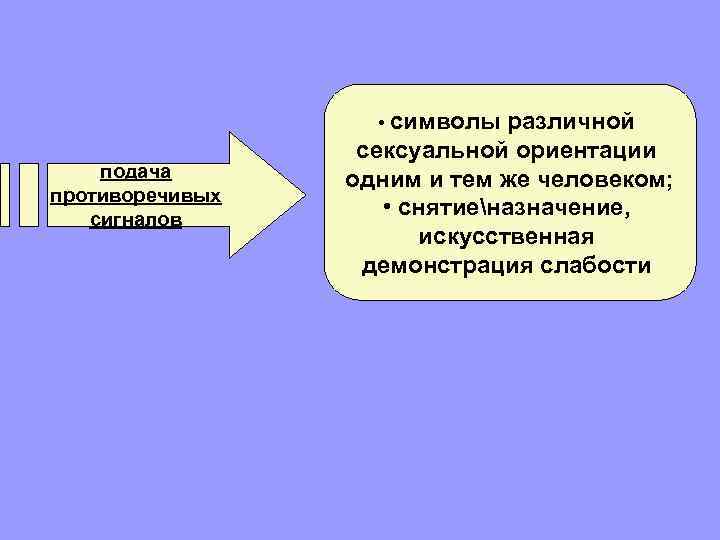 подача противоречивых сигналов

• символы различной сексуальной ориентации одним и тем же человеком;
• снятие\назначение, искусственная демонстрация слабости